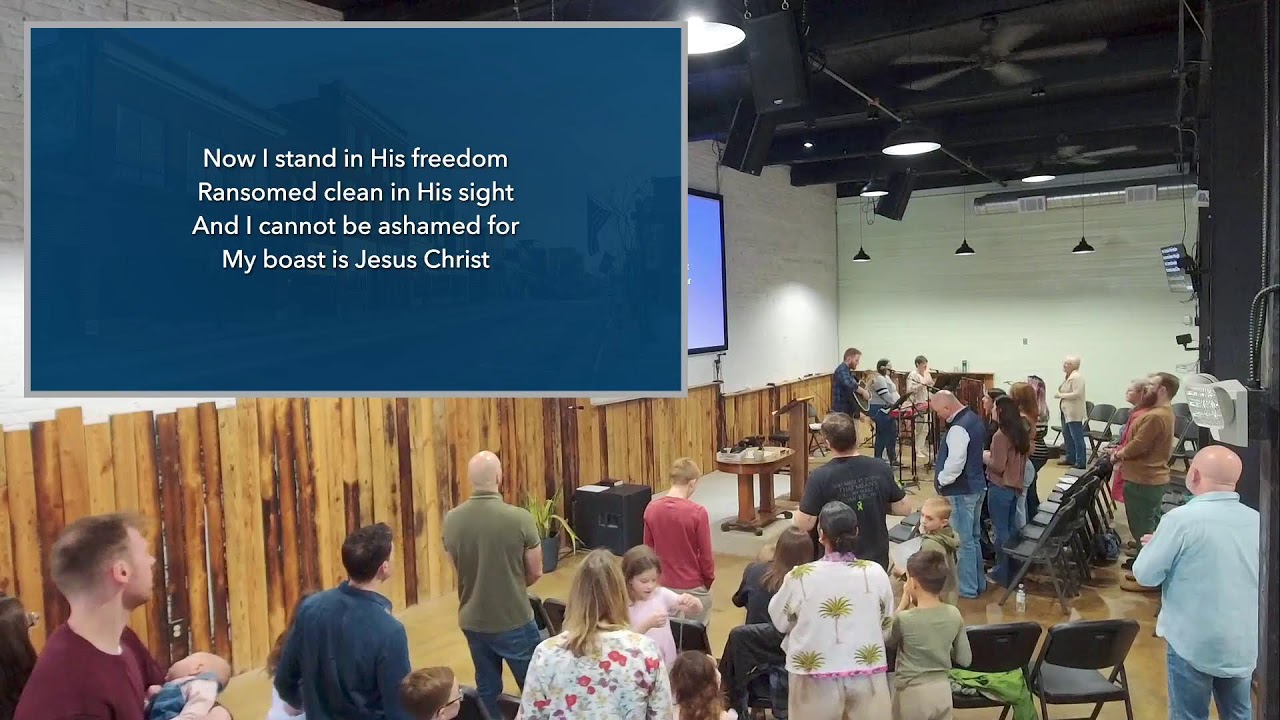 Now I stand in His freedom
Ransomed clean in His sight
And I cannot be ashamed for
My boast is Jesus Christ